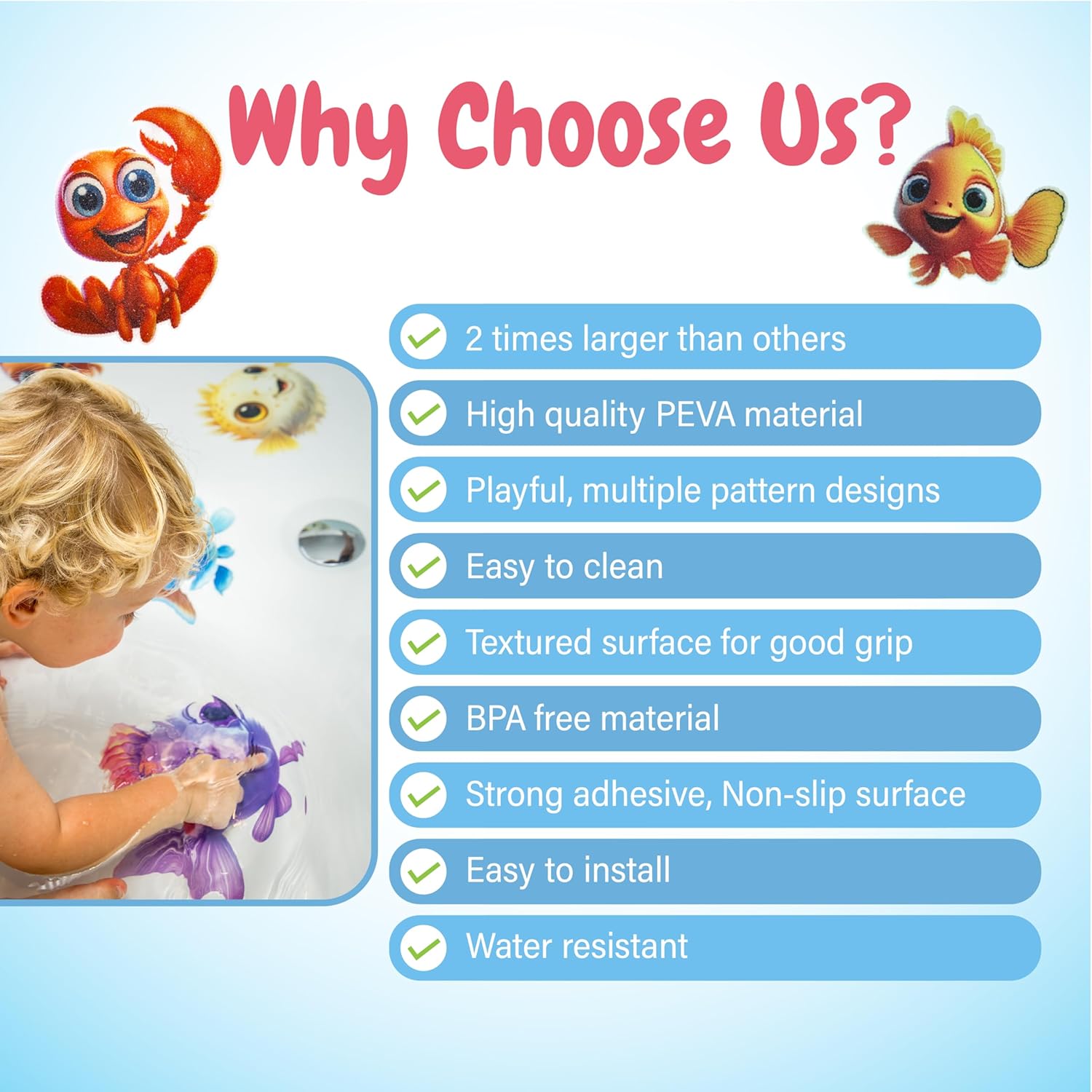 Why Choose Us?

2 times larger than others

High quality PEVA material

Playful, multiple pattern designs

Easy to clean

Textured surface for good grip

BPA free material

Strong adhesive, Non-slip surface

Easy to install

Water resistant